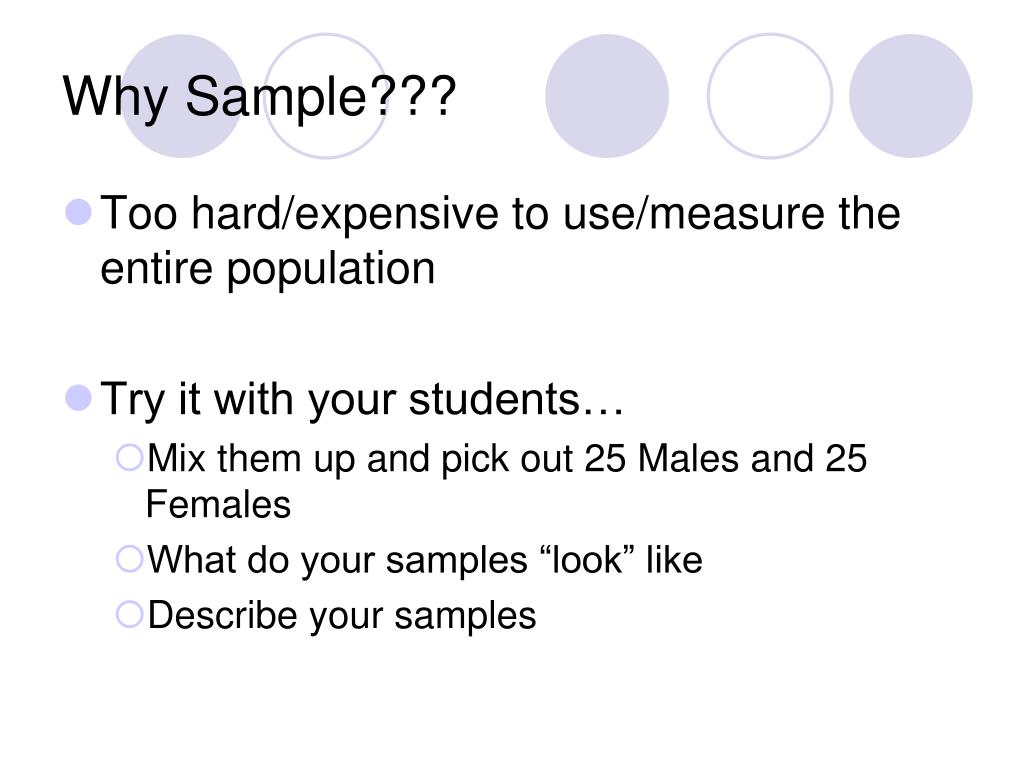 Why Sample???

Too hard/expensive to use/measure the entire population

Try it with your students…

Mix them up and pick out 25 Males and 25 Females

What do your samples “look” like

Describe your samples